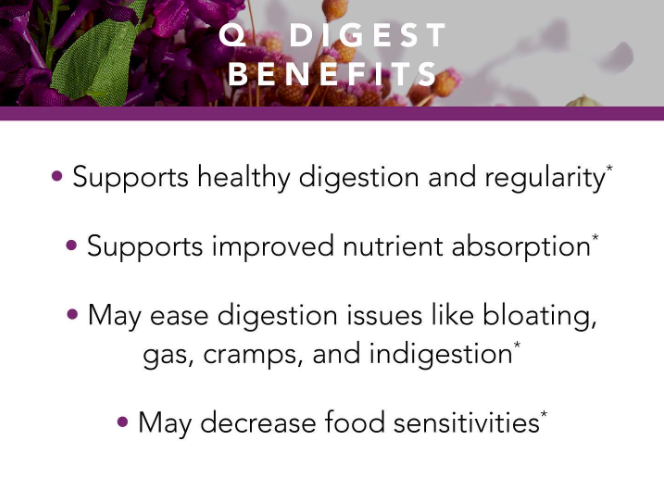 Q DIGEST BENEFITS

• Supports healthy digestion and regularity*

• Supports improved nutrient absorption*

• May ease digestion issues like bloating, gas, cramps, and indigestion*

• May decrease food sensitivities*